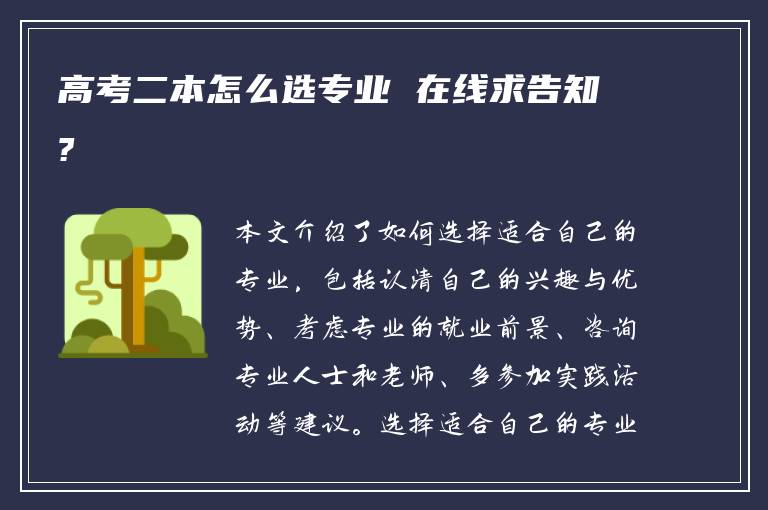 高考二本怎么选专业 在线求告知？

本文介绍了如何选择适合自己的专业，包括认清自己的兴趣与优势、考虑专业的就业前景、咨询专业人士和老师、多参加实践活动等建议。选择适合自己的专业